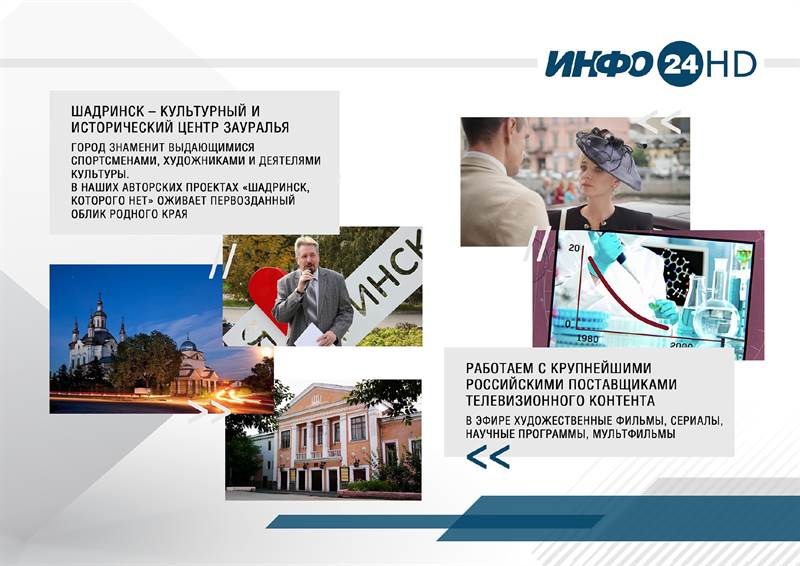 ИНФО 24 HD

ШАДРИНСК – КУЛЬТУРНЫЙ И ИСТОРИЧЕСКИЙ ЦЕНТР ЗАУРАЛЬЯ

ГОРОД ЗНАМЕНИТ ВЫДАЮЩИМИСЯ СПОРТСМЕНАМИ, ХУДОЖНИКАМИ И ДЕЯТЕЛЯМИ КУЛЬТУРЫ.
В НАШИХ АВТОРСКИХ ПРОЕКТАХ «ШАДРИНСК, КОТОРОГО НЕТ» ОЖИВАЕТ ПЕРВОЗДАННЫЙ ОБЛИК РОДНОГО КРАЯ

ИНСК

20
0
1980
2000

РАБОТАЕМ С КРУПНЕЙШИМИ РОССИЙСКИМИ ПОСТАВЩИКАМИ ТЕЛЕВИЗИОННОГО КОНТЕНТА

В ЭФИРЕ ХУДОЖЕСТВЕННЫЕ ФИЛЬМЫ, СЕРИАЛЫ, НАУЧНЫЕ ПРОГРАММЫ, МУЛЬТФИЛЬМЫ

<<